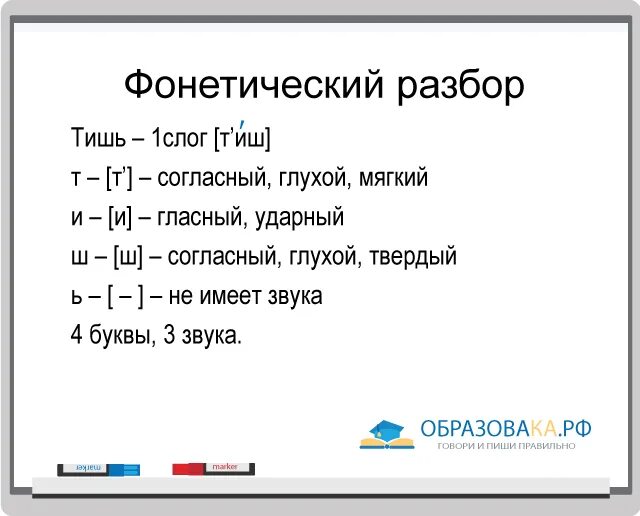 Фонетический разбор

Тишь – 1слог [т’и́ш]

т – [т’] – согласный, глухой, мягкий

и – [и] – гласный, ударный

ш – [ш] – согласный, глухой, твердый

ь – [ – ] – не имеет звука

4 буквы, 3 звука.

ОБРАЗОВАКА.РФ
ГОВОРИ И ПИШИ ПРАВИЛЬНО

marker

marker